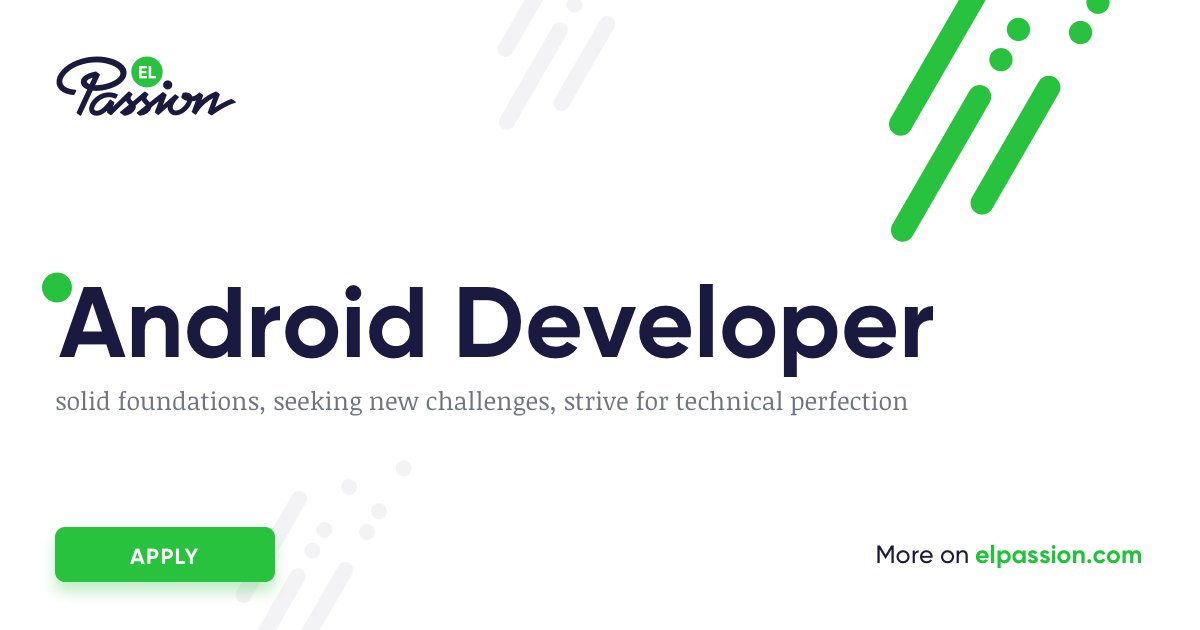 EL Passion

Android Developer

solid foundations, seeking new challenges, strive for technical perfection

APPLY

More on elpassion.com